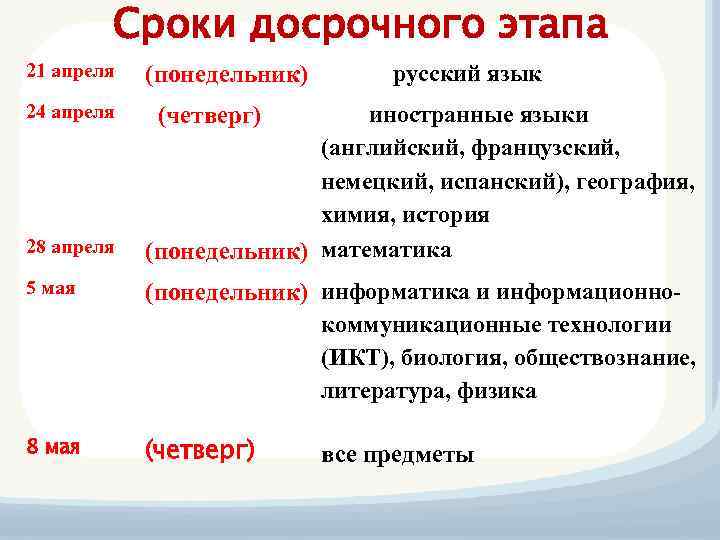 Сроки досрочного этапа

| | | |
|---|---|---|
| 21 апреля | (понедельник) | русский язык |
| 24 апреля | (четверг) | иностранные языки (английский, французский, немецкий, испанский), география, химия, история |
| 28 апреля | (понедельник) | математика |
| 5 мая | (понедельник) | информатика и информационно-коммуникационные технологии (ИКТ), биология, обществознание, литература, физика |
| 8 мая | (четверг) | все предметы |